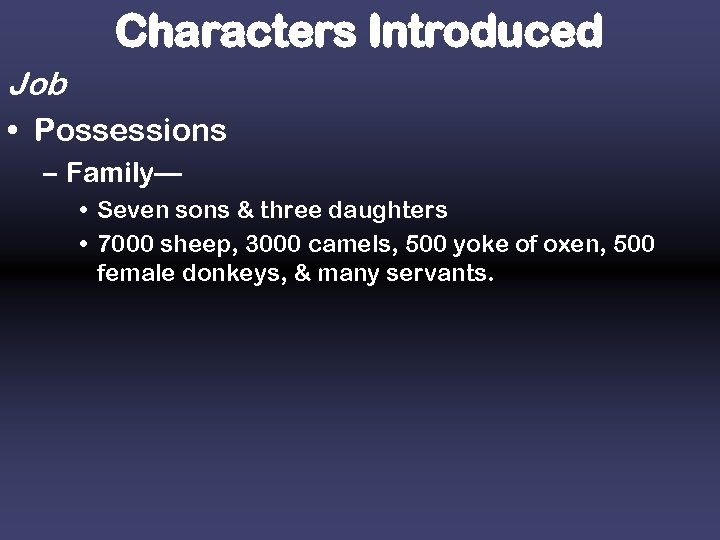 Characters Introduced

Job

• Possessions

– Family—

• Seven sons & three daughters

• 7000 sheep, 3000 camels, 500 yoke of oxen, 500 female donkeys, & many servants.